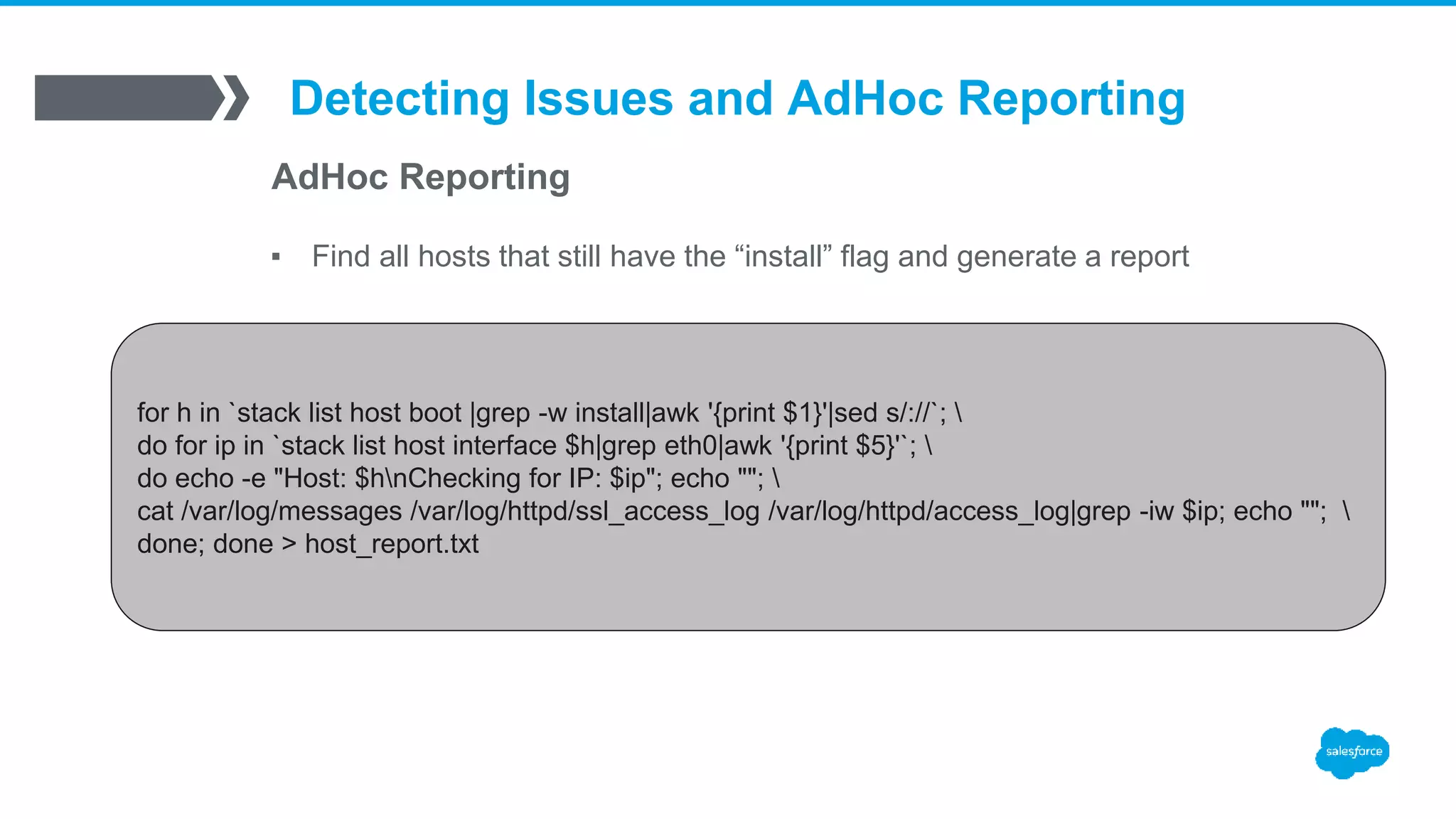 Detecting Issues and AdHoc Reporting

AdHoc Reporting

▪ Find all hosts that still have the “install” flag and generate a report

for h in `stack list host boot |grep -w install|awk '{print $1}'|sed s/://`; \
do for ip in `stack list host interface $h|grep eth0|awk '{print $5}'`; \
do echo -e "Host: $h\nChecking for IP: $ip"; echo ""; \
cat /var/log/messages /var/log/httpd/ssl_access_log /var/log/httpd/access_log|grep -iw $ip; echo ""; \
done; done > host_report.txt

salesforce